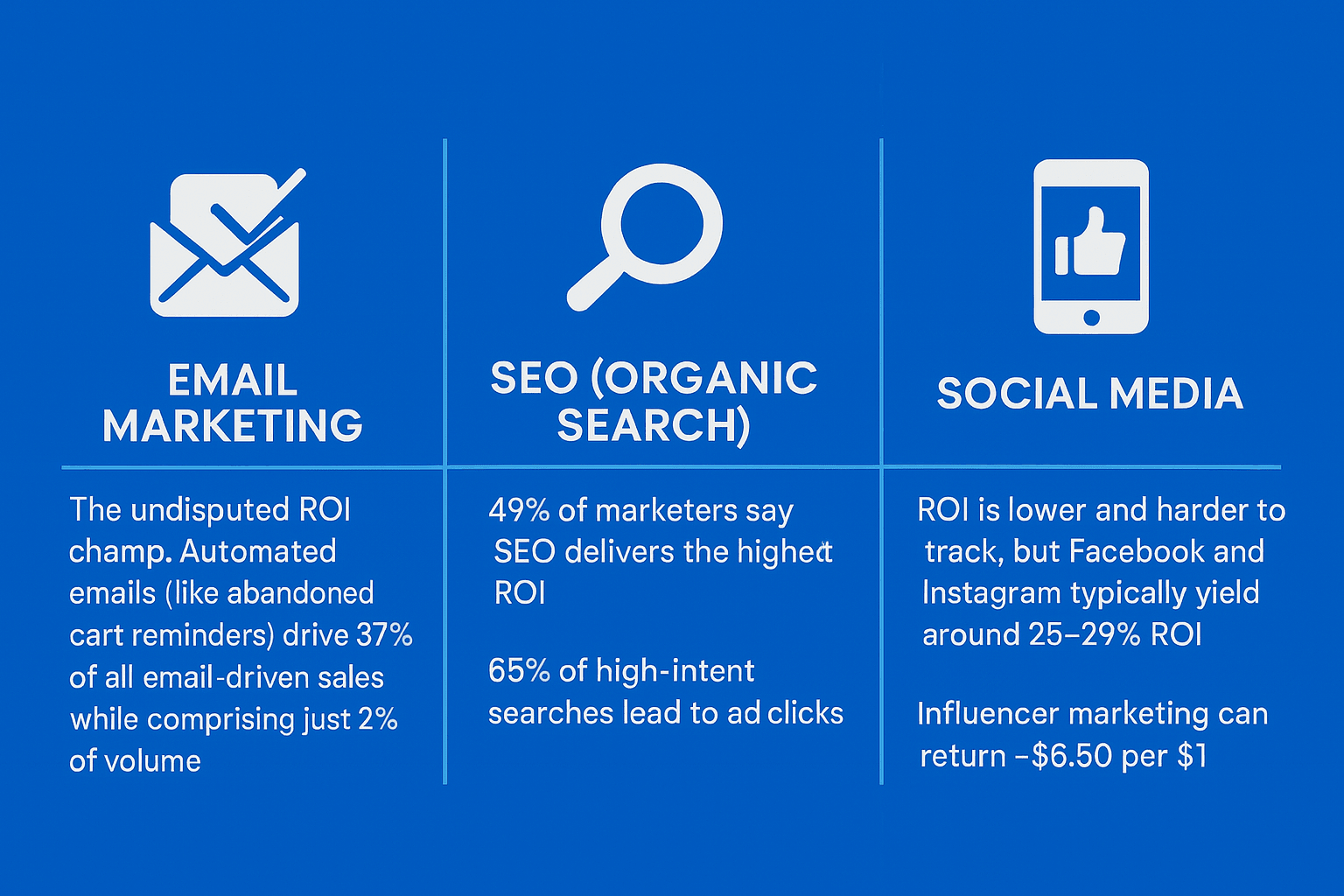 EMAIL MARKETING

The undisputed ROI champ. Automated emails (like abandoned cart reminders) drive 37% of all email-driven sales while comprising just 2% of volume

SEO (ORGANIC SEARCH)

49% of marketers say SEO delivers the highect ROI

65% of high-intent searches lead to ad clicks

SOCIAL MEDIA

ROI is lower and harder to track, but Facebook and Instagram typically yield around 25–29% ROI

Influencer marketing can return –$6.50 per $1